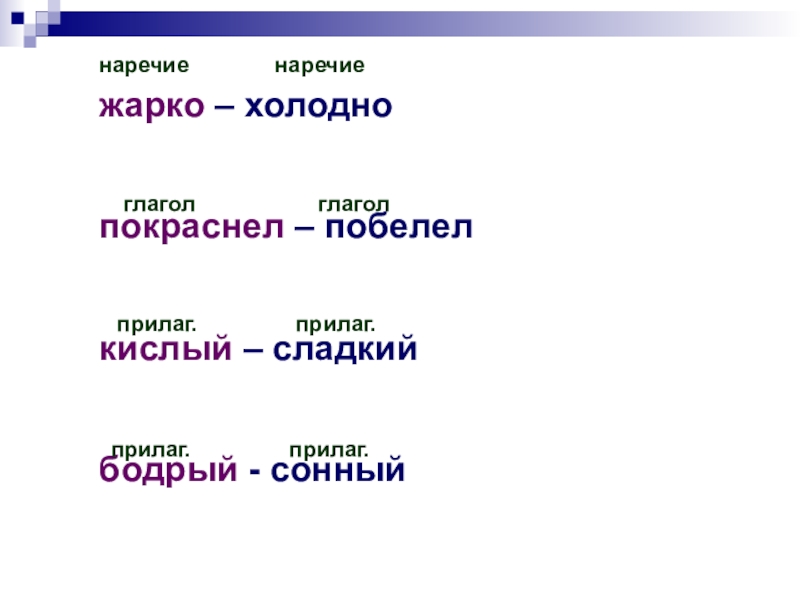 наречие наречие

жарко – холодно

глагол глагол

покраснел – побелел

прилаг. прилаг.

кислый – сладкий

прилаг. прилаг.

бодрый - сонный